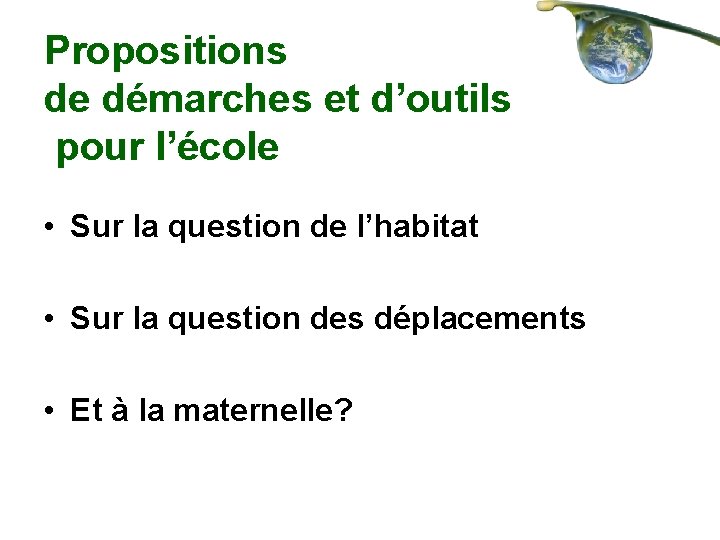 Propositions
de démarches et d'outils
pour l'école

• Sur la question de l'habitat

• Sur la question des déplacements

• Et à la maternelle?